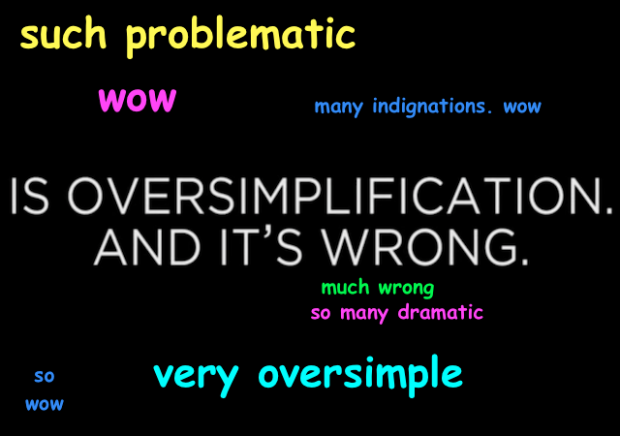 such problematic

wow

many indignations. wow

IS OVERSIMPLIFICATION.
AND IT'S WRONG.

much wrong

so many dramatic

so
wow

very oversimple